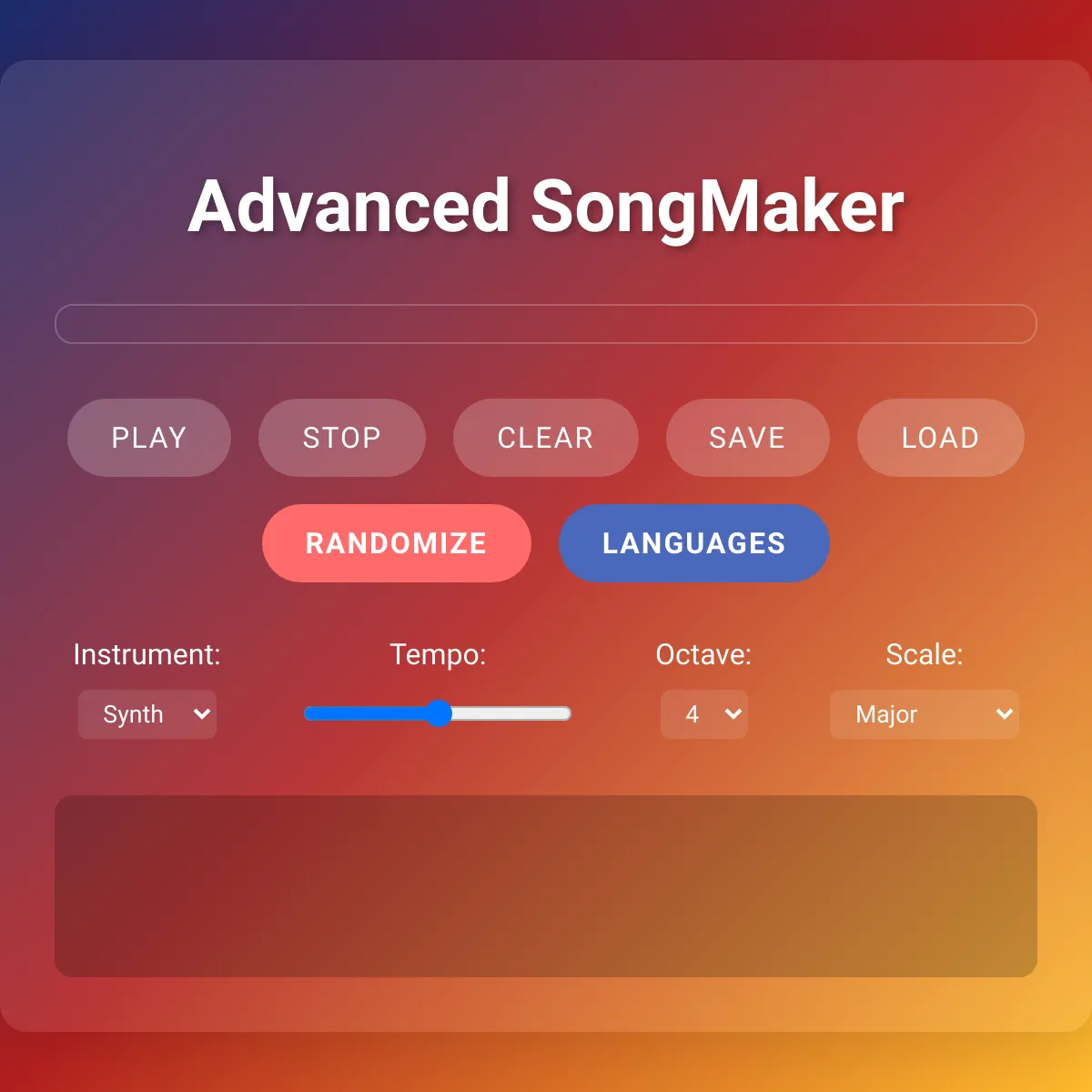 Advanced SongMaker

PLAY STOP CLEAR SAVE LOAD

RANDOMIZE LANGUAGES

Instrument: Synth

Tempo:

Octave: 4

Scale: Major